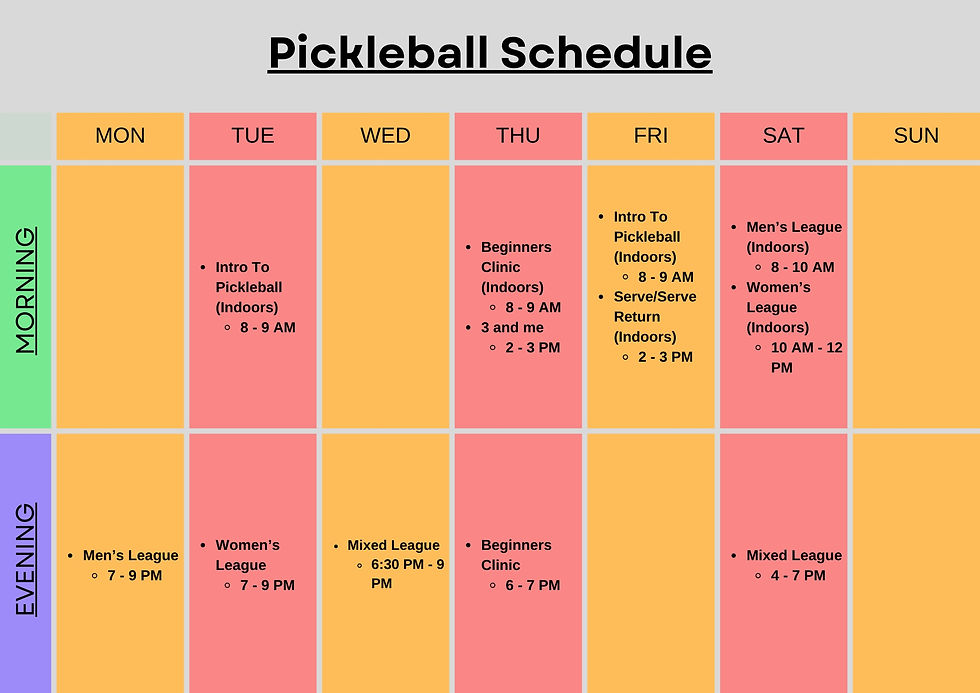 Pickleball Schedule

| | MON | TUE | WED | THU | FRI | SAT | SUN |
|---|---|---|---|---|---|---|---|
| MORNING | | • Intro To Pickleball (Indoors) ◦ 8 - 9 AM | | • Beginners Clinic (Indoors) ◦ 8 - 9 AM • 3 and me ◦ 2 - 3 PM | • Intro To Pickleball (Indoors) ◦ 8 - 9 AM • Serve/Serve Return (Indoors) ◦ 2 - 3 PM | • Men's League (Indoors) ◦ 8 - 10 AM • Women's League (Indoors) ◦ 10 AM - 12 PM | |
| EVENING | • Men's League ◦ 7 - 9 PM | • Women's League ◦ 7 - 9 PM | • Mixed League ◦ 6:30 PM - 9 PM | • Beginners Clinic ◦ 6 - 7 PM | | • Mixed League ◦ 4 - 7 PM | |